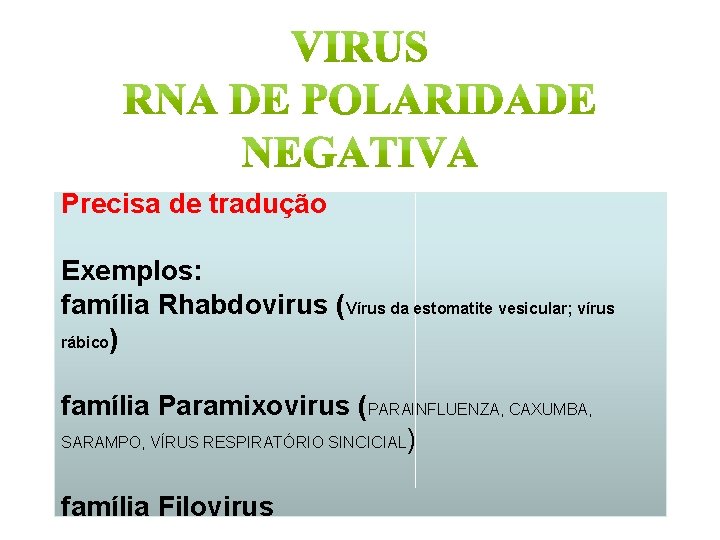 VIRUS
RNA DE POLARIDADE NEGATIVA

Precisa de tradução

Exemplos:
família Rhabdovirus (Vírus da estomatite vesicular; vírus rábico)

família Paramixovirus (PARAINFLUENZA, CAXUMBA, SARAMPO, VÍRUS RESPIRATÓRIO SINCICIAL)

família Filovirus